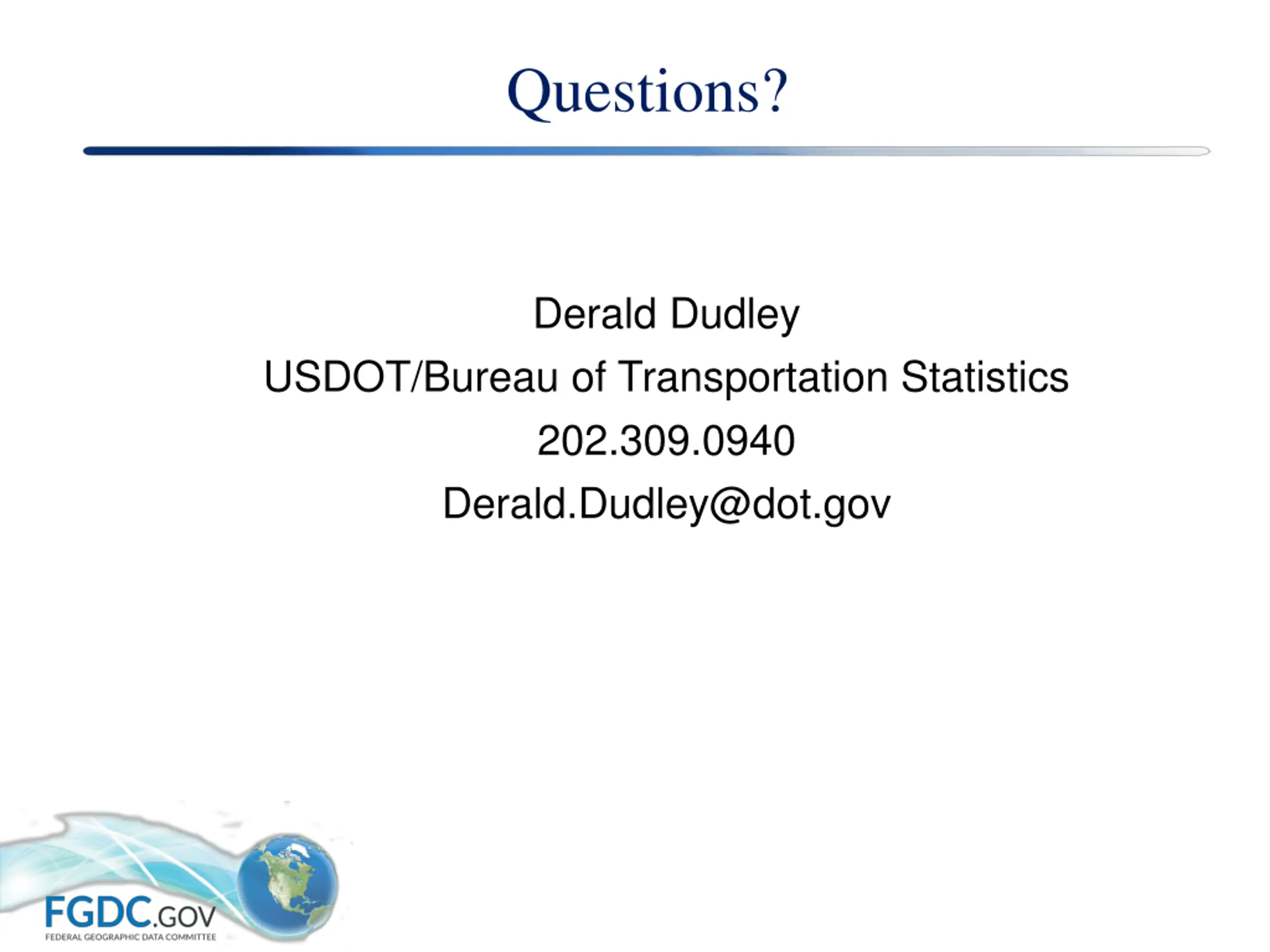 Questions?

Derald Dudley

USDOT/Bureau of Transportation Statistics

202.309.0940

Derald.Dudley@dot.gov

FGDC.GOV
FEDERAL GEOGRAPHIC DATA COMMITTEE